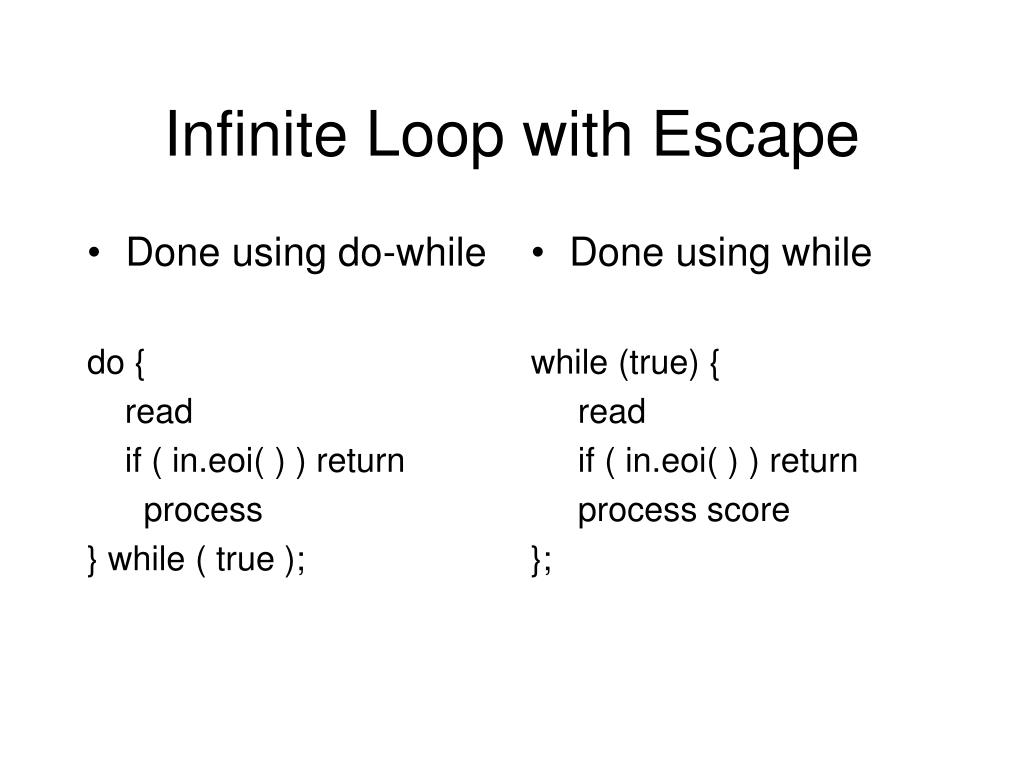 Infinite Loop with Escape

• Done using do-while

do {
read
if ( in.eoi( ) ) return
process
} while ( true );

• Done using while

while (true) {
read
if ( in.eoi( ) ) return
process score
};